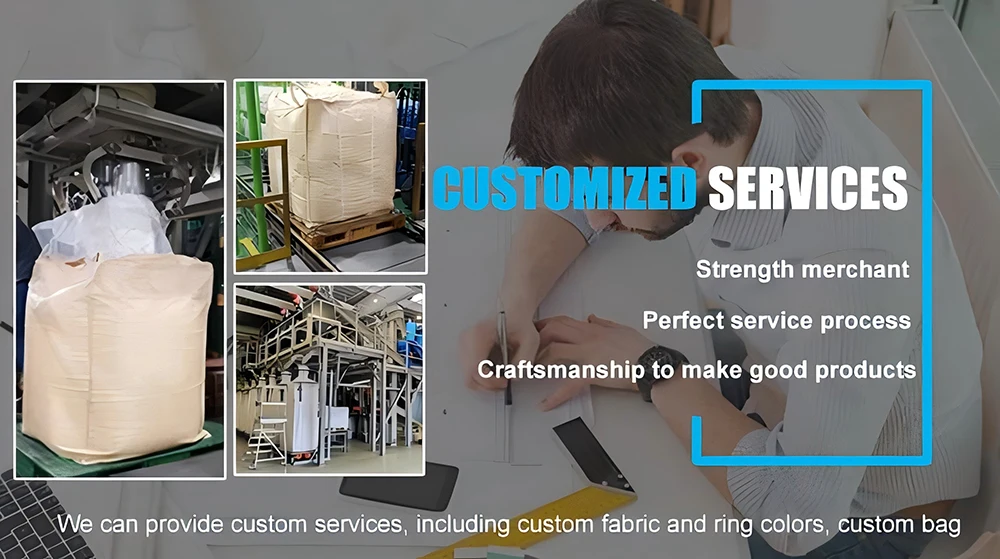 CUSTOMIZED SERVICES

Strength merchant

Perfect service process

Craftsmanship to make good products

We can provide custom services, including custom fabric and ring colors, custom bag